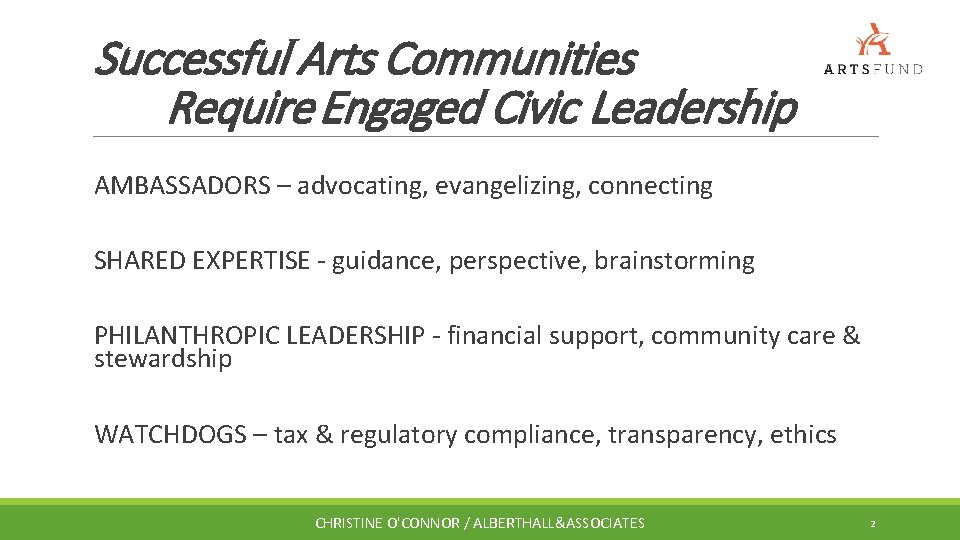 Successful Arts Communities
Require Engaged Civic Leadership

ARTSFUND

AMBASSADORS – advocating, evangelizing, connecting

SHARED EXPERTISE - guidance, perspective, brainstorming

PHILANTHROPIC LEADERSHIP - financial support, community care & stewardship

WATCHDOGS – tax & regulatory compliance, transparency, ethics

CHRISTINE O'CONNOR / ALBERTHALL&ASSOCIATES

2